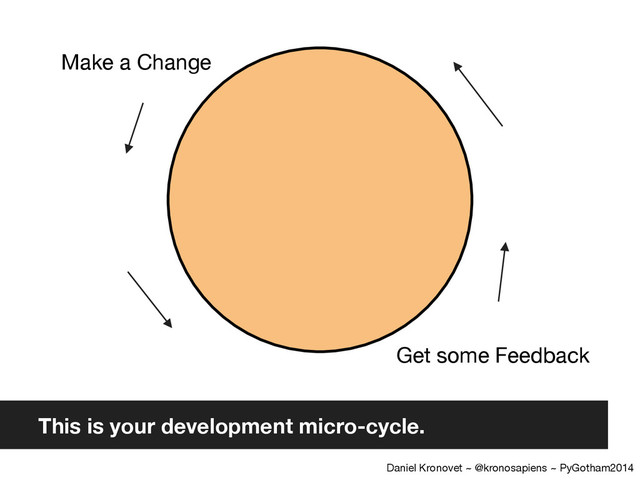 Make a Change

Get some Feedback

This is your development micro-cycle.

Daniel Kronovet ~ @kronosapiens ~ PyGotham2014